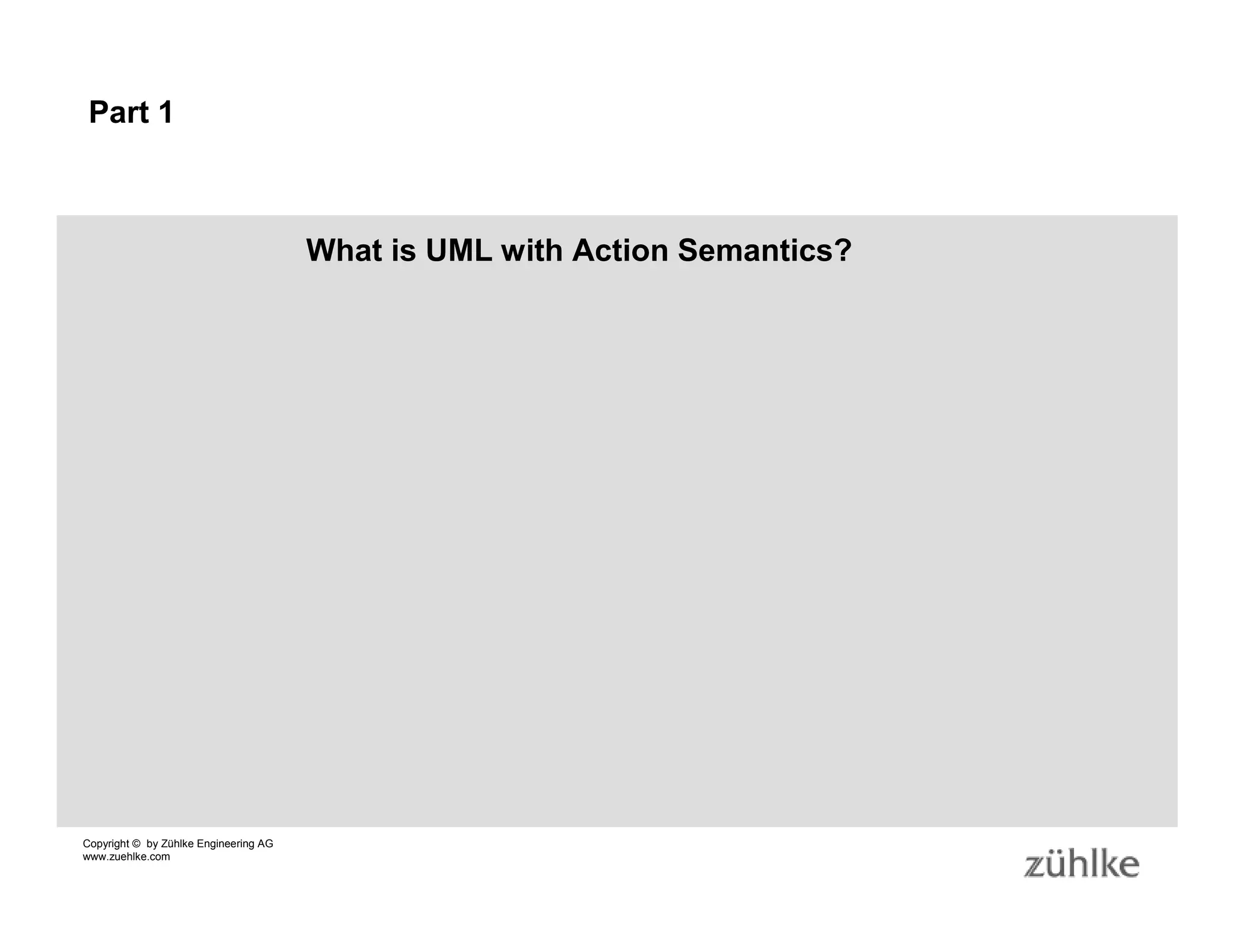 Part 1

What is UML with Action Semantics?

Copyright © by Zühlke Engineering AG
www.zuehlke.com

zühlke